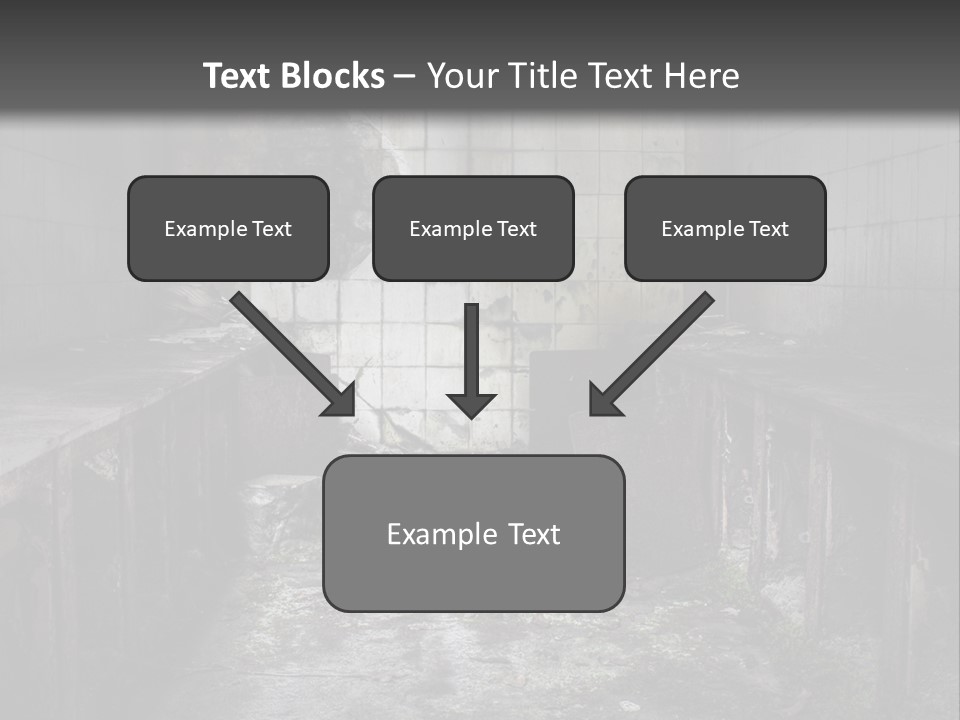 Text Blocks – Your Title Text Here

Example Text

Example Text

Example Text

Example Text